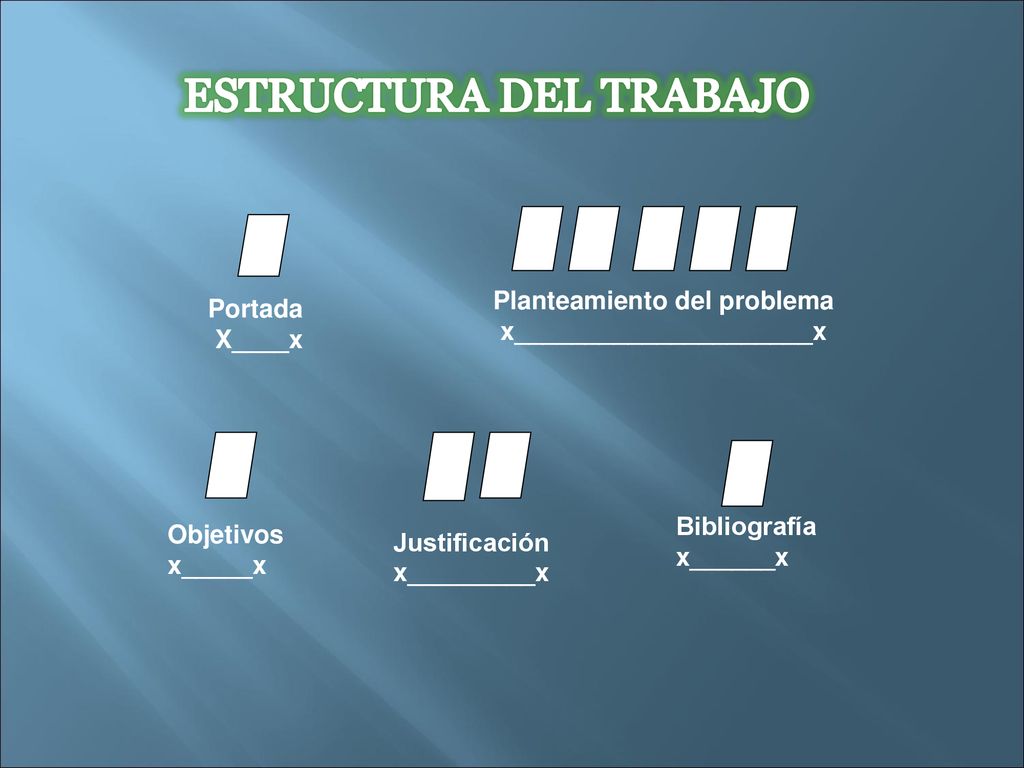 ESTRUCTURA DEL TRABAJO

Portada
X____x

Planteamiento del problema
x______________________x

Objetivos
x_____x

Justificación
x_________x

Bibliografía
x______x